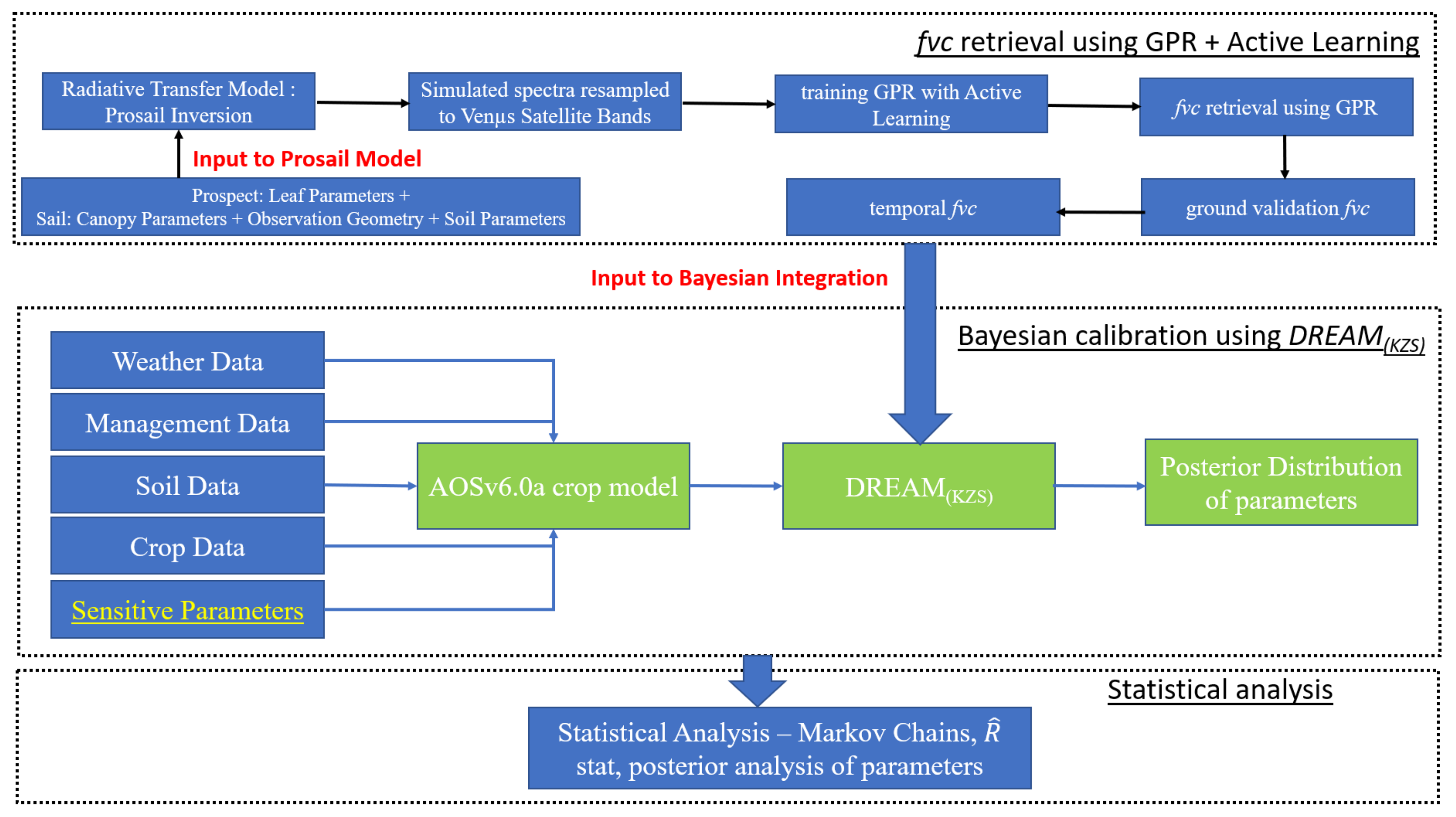 fvc retrieval using GPR + Active Learning

Radiative Transfer Model : Prosail Inversion

Simulated spectra resampled to Venµs Satellite Bands

training GPR with Active Learning

fvc retrieval using GPR

Input to Prosail Model

Prospect: Leaf Parameters + Sail: Canopy Parameters + Observation Geometry + Soil Parameters

temporal fvc

ground validation fvc

Input to Bayesian Integration

Bayesian calibration using $DREAM_{(KZS)}$

Weather Data

Management Data

Soil Data

Crop Data

Sensitive Parameters

AOSv6.0a crop model

$DREAM_{(KZS)}$

Posterior Distribution of parameters

Statistical analysis

Statistical Analysis – Markov Chains, $\hat{R}$ stat, posterior analysis of parameters